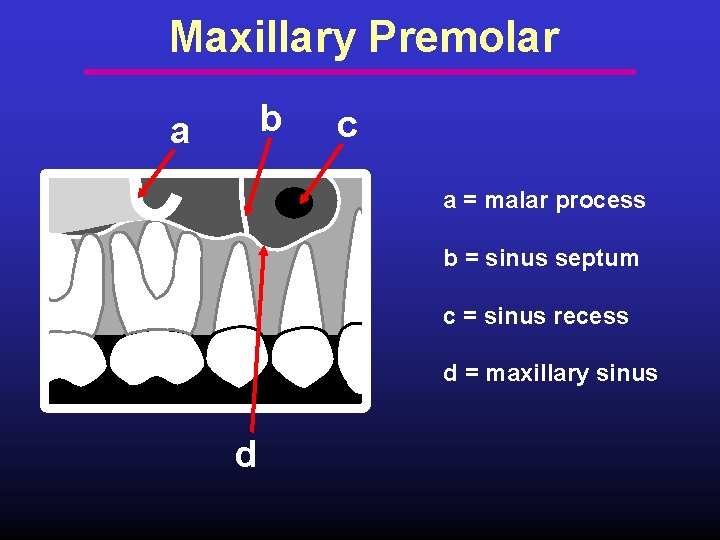 Maxillary Premolar

a

b

c

d

a = malar process

b = sinus septum

c = sinus recess

d = maxillary sinus